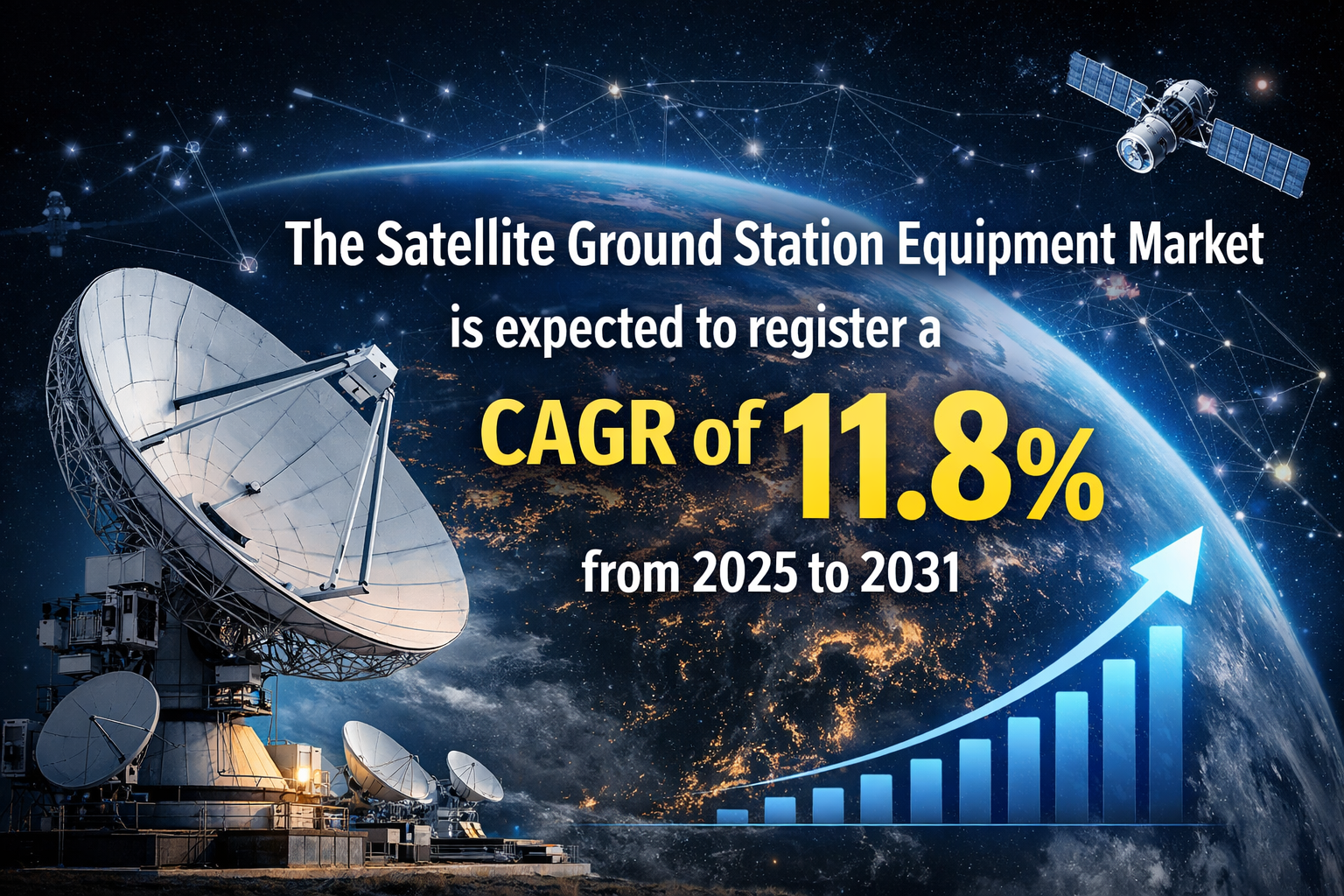 The Satellite Ground Station Equipment Market is expected to register a

CAGR of 11.8%

from 2025 to 2031